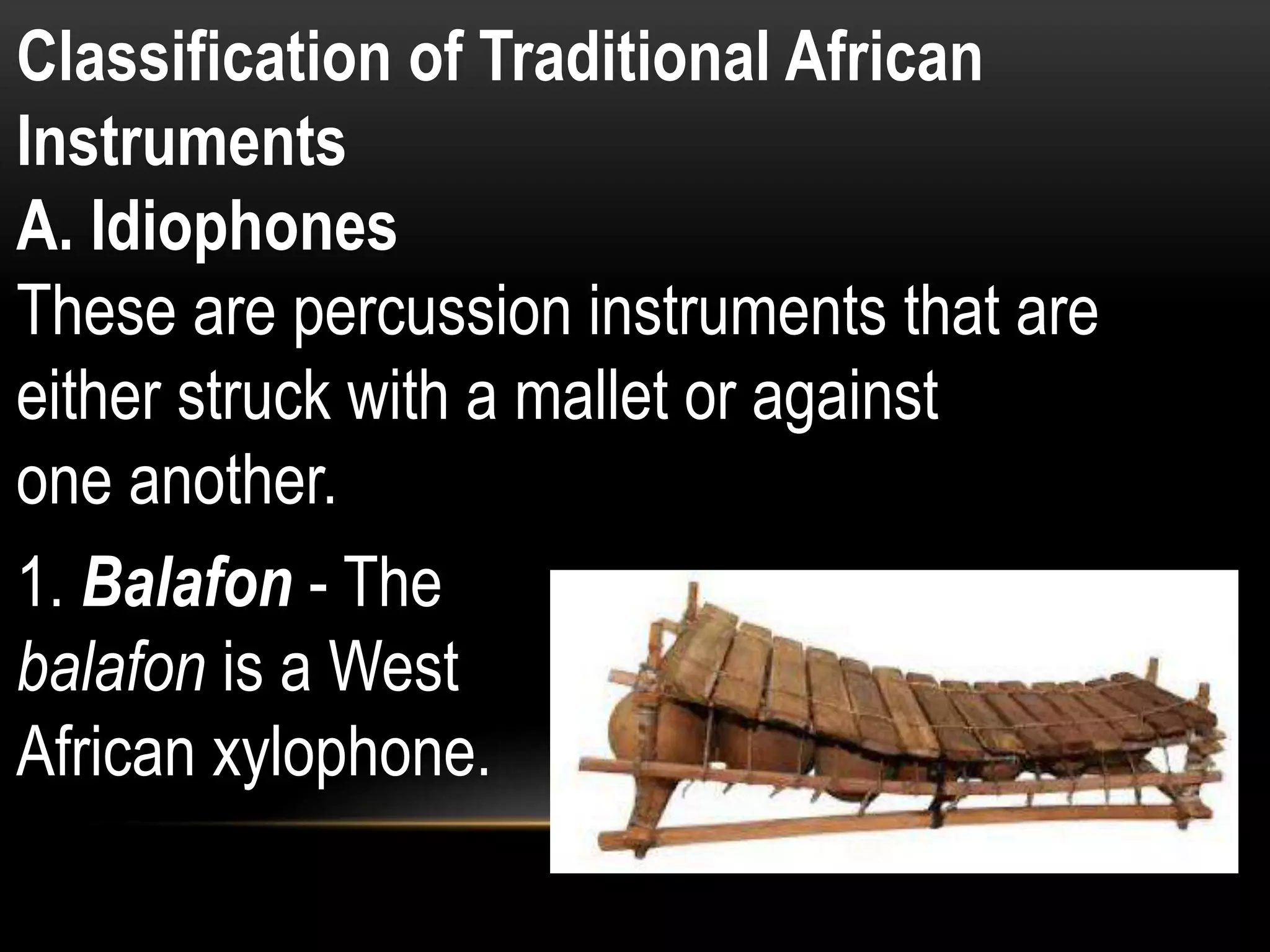 Classification of Traditional African Instruments
A. Idiophones
These are percussion instruments that are either struck with a mallet or against one another.

1. Balafon - The balafon is a West African xylophone.